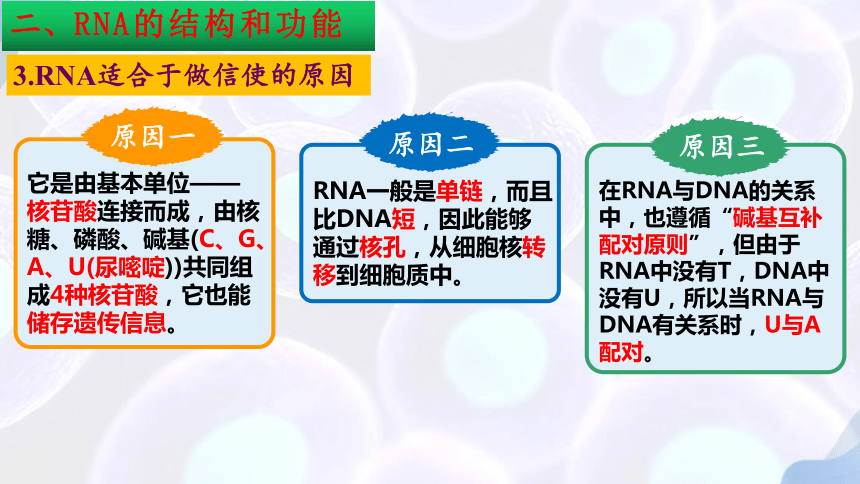 二、RNA的结构和功能

3.RNA适合于做信使的原因

原因一

它是由基本单位——核苷酸连接而成，由核糖、磷酸、碱基(C、G、A、U(尿嘧啶))共同组成4种核苷酸，它也能储存遗传信息。

原因二

RNA一般是单链，而且比DNA短，因此能够通过核孔，从细胞核转移到细胞质中。

原因三

在RNA与DNA的关系中，也遵循“碱基互补配对原则”，但由于RNA中没有T，DNA中没有U，所以当RNA与DNA有关系时，U与A配对。